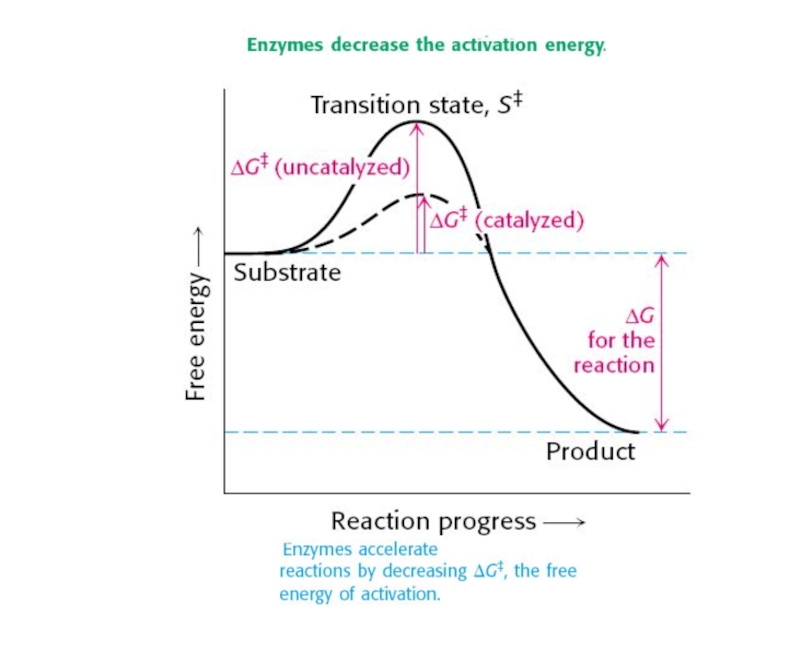 Enzymes decrease the activation energy.

Transition state, $S^{\ddagger}$

$\Delta G^{\ddagger}$ (uncatalyzed)

$\Delta G^{\ddagger}$ (catalyzed)

Substrate

Free energy ⟶

$\Delta G$ for the reaction

Product

Reaction progress ⟶

Enzymes accelerate reactions by decreasing $\Delta G^{\ddagger}$, the free energy of activation.